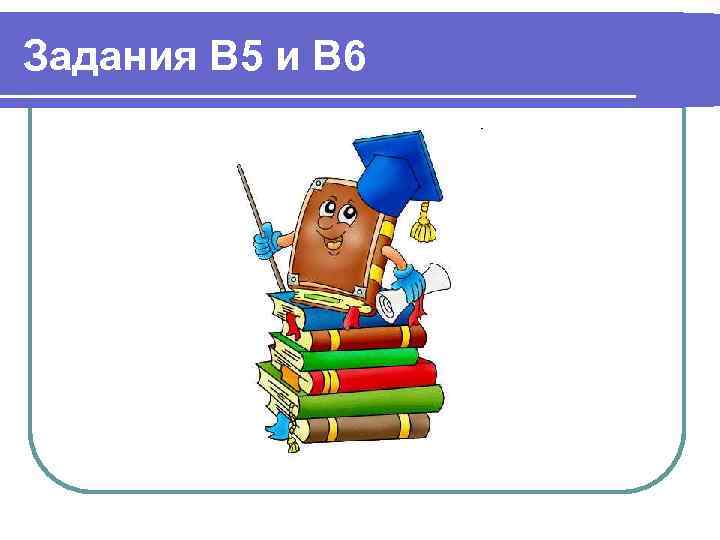 Задания В5 и В6